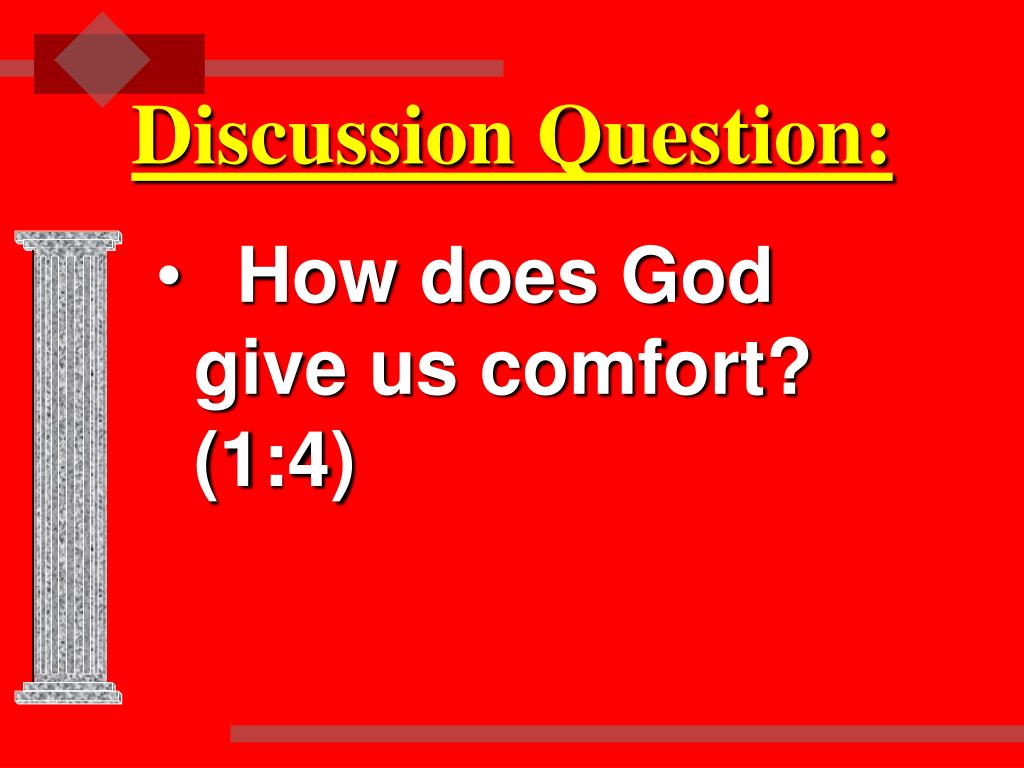 Discussion Question:

• How does God give us comfort? (1:4)